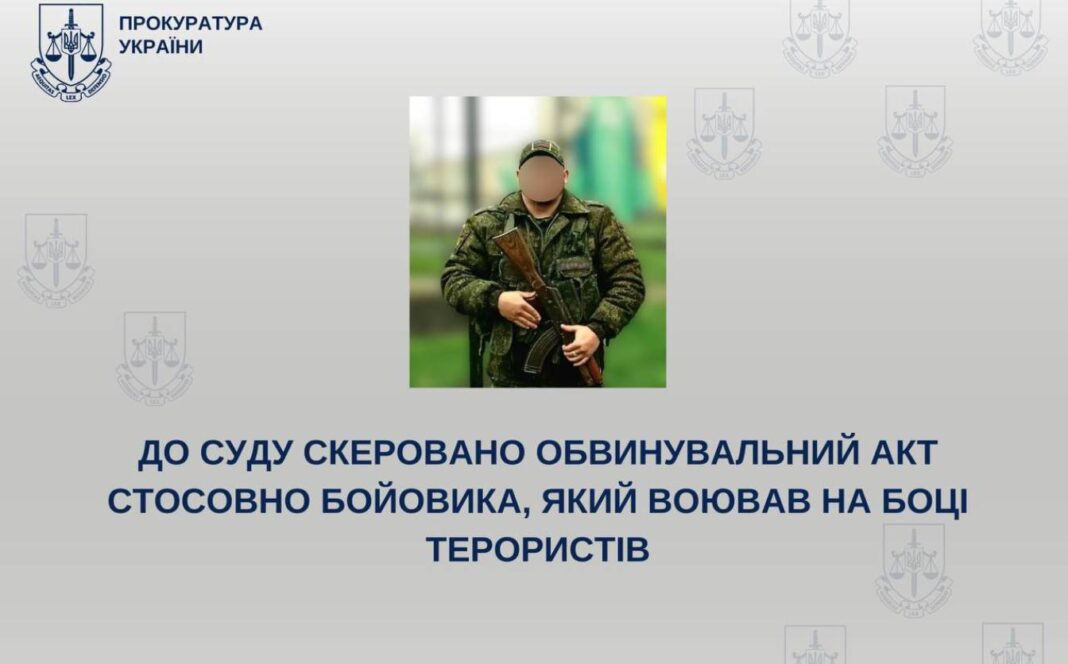 ПРОКУРАТУРА УКРАЇНИ

ДО СУДУ СКЕРОВАНО ОБВИНУВАЛЬНИЙ АКТ СТОСОВНО БОЙОВИКА, ЯКИЙ ВОЮВАВ НА БОЦІ ТЕРОРИСТІВ